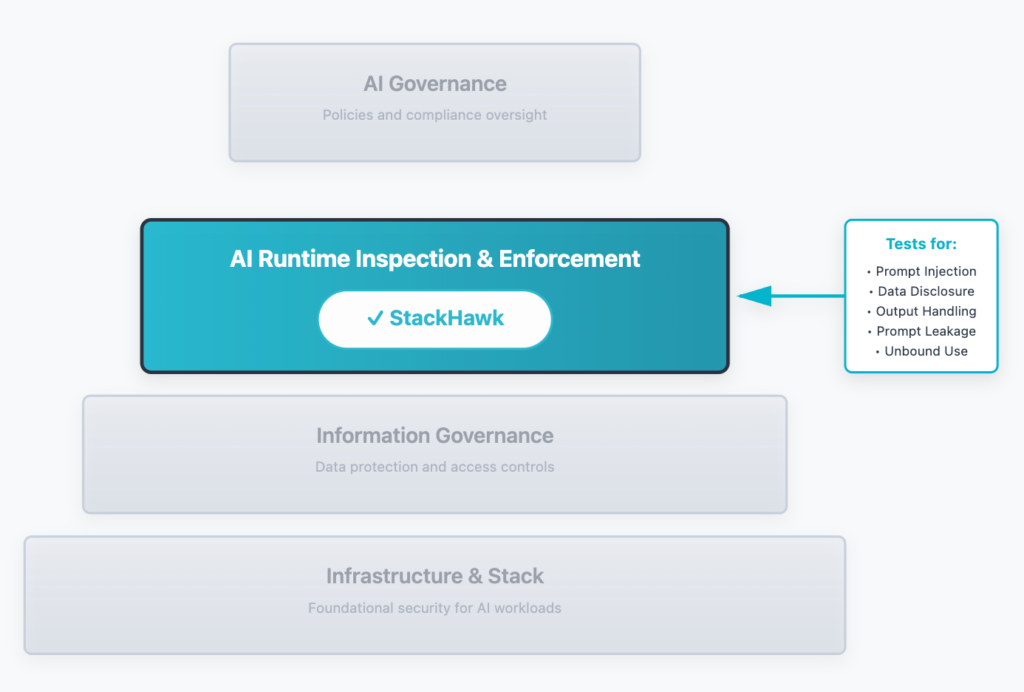 AI Governance
Policies and compliance oversight

AI Runtime Inspection & Enforcement
✓ StackHawk

Tests for:
• Prompt Injection
• Data Disclosure
• Output Handling
• Prompt Leakage
• Unbound Use

Information Governance
Data protection and access controls

Infrastructure & Stack
Foundational security for AI workloads